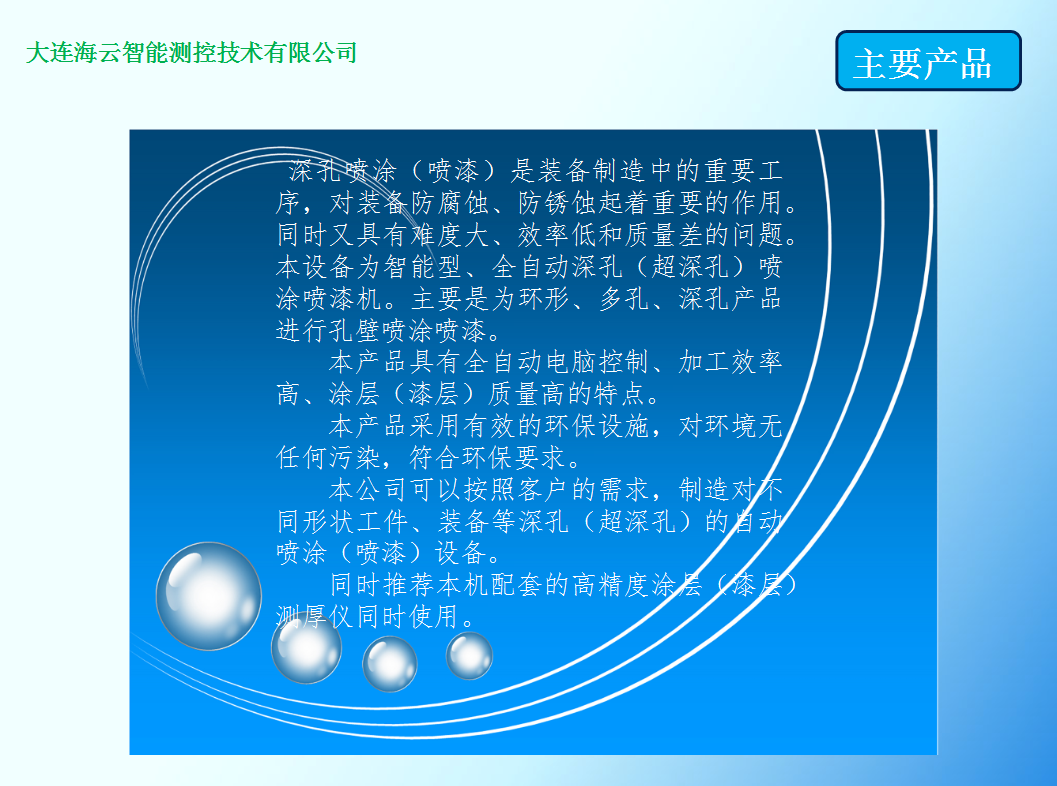 大连海云智能测控技术有限公司

主要产品

深孔喷涂（喷漆）是装备制造中的重要工序，对装备防腐蚀、防锈蚀起着重要的作用。同时又具有难度大、效率低和质量差的问题。本设备为智能型、全自动深孔（超深孔）喷涂喷漆机。主要是为环形、多孔、深孔产品进行孔壁喷涂喷漆。

本产品具有全自动电脑控制、加工效率高、涂层（漆层）质量高的特点。

本产品采用有效的环保设施，对环境无任何污染，符合环保要求。

本公司可以按照客户的需求，制造对不同形状工件、装备等深孔（超深孔）的自动喷涂（喷漆）设备。

同时推荐本机配套的高精度涂层（漆层）测厚仪同时使用。